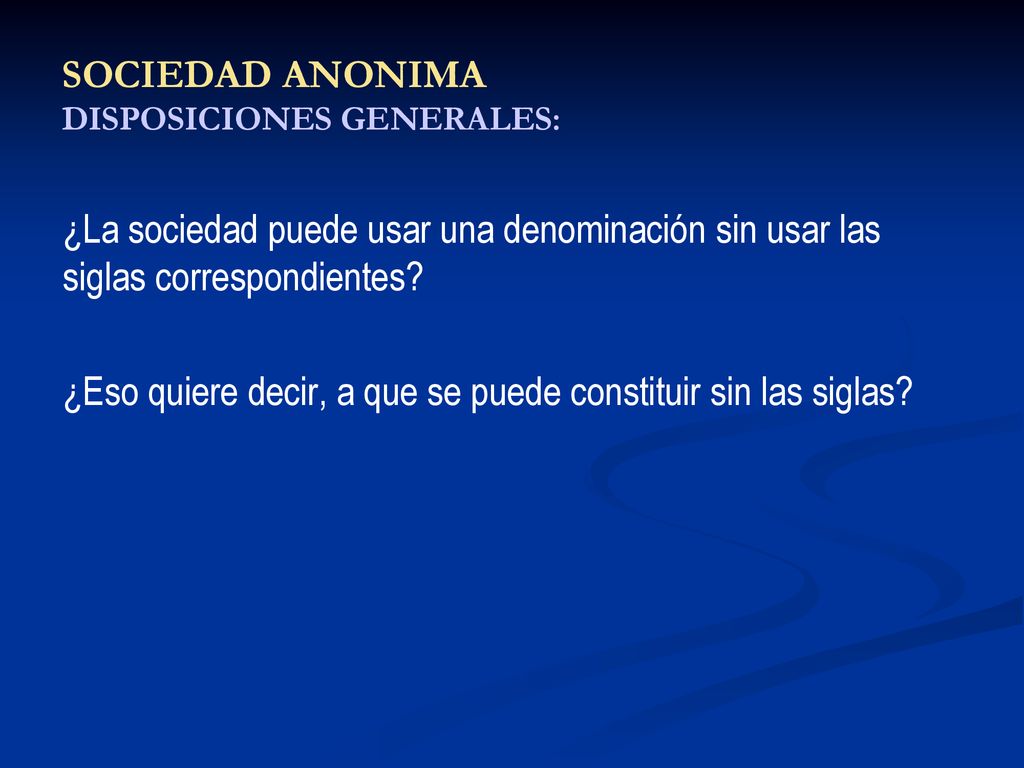 SOCIEDAD ANONIMA
DISPOSICIONES GENERALES:

¿La sociedad puede usar una denominación sin usar las siglas correspondientes?

¿Eso quiere decir, a que se puede constituir sin las siglas?